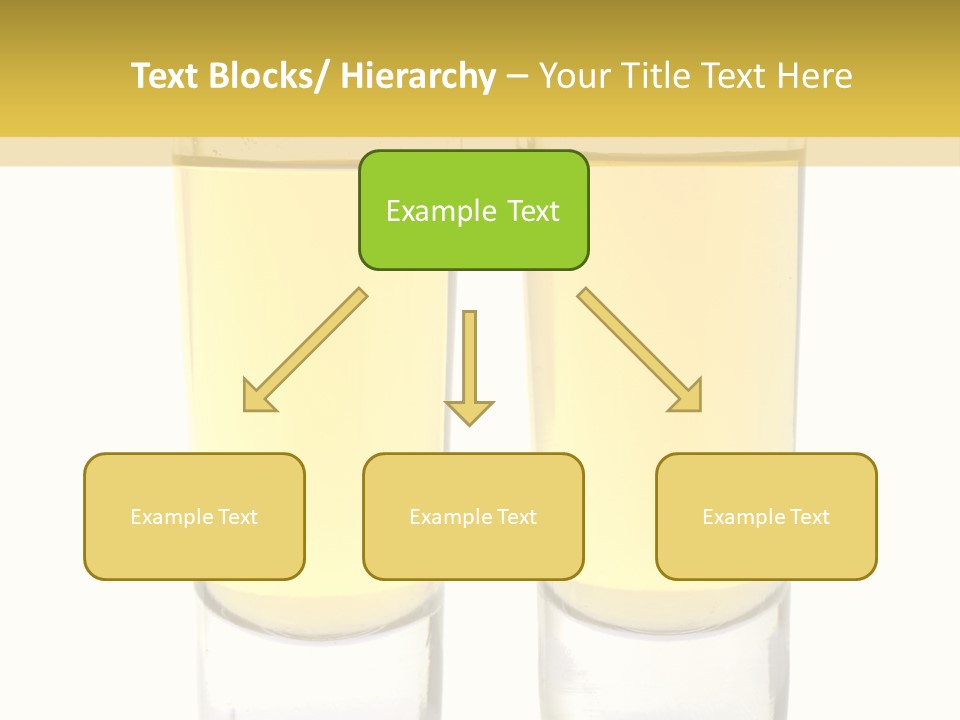 Text Blocks/ Hierarchy – Your Title Text Here

Example Text

Example Text

Example Text

Example Text